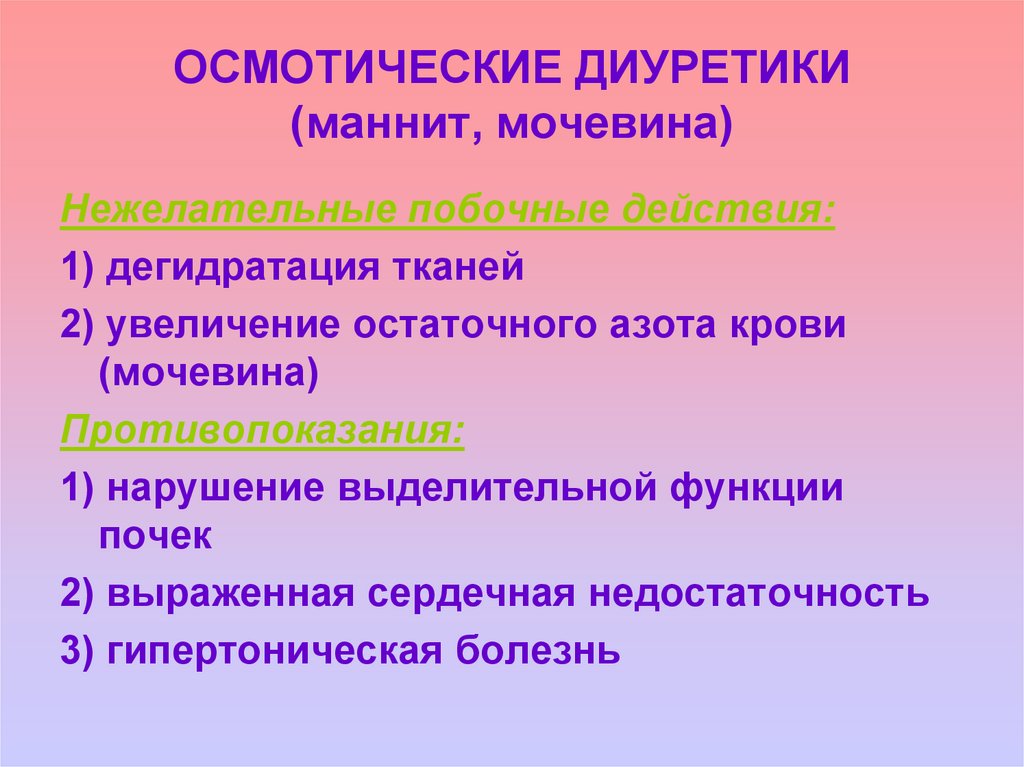 ОСМОТИЧЕСКИЕ ДИУРЕТИКИ
(маннит, мочевина)

Нежелательные побочные действия:

1) дегидратация тканей

2) увеличение остаточного азота крови (мочевина)

Противопоказания:

1) нарушение выделительной функции почек

2) выраженная сердечная недостаточность

3) гипертоническая болезнь